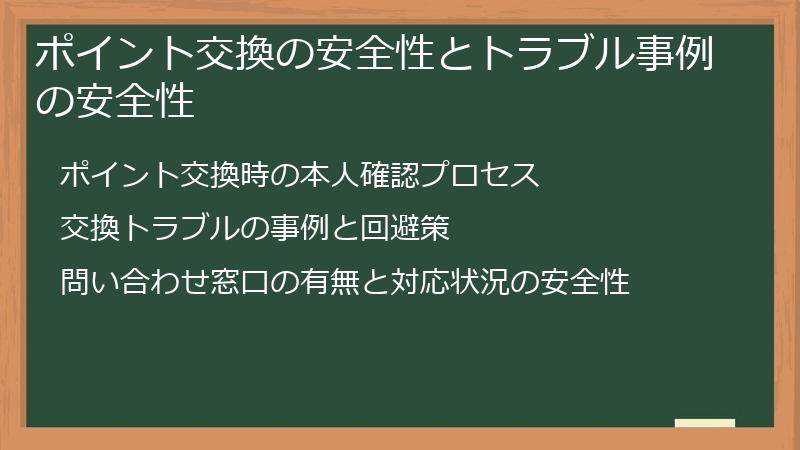 ポイント交換の安全性とトラブル事例の安全性

ポイント交換時の本人確認プロセス

交換トラブルの事例と回避策

問い合わせ窓口の有無と対応状況の安全性